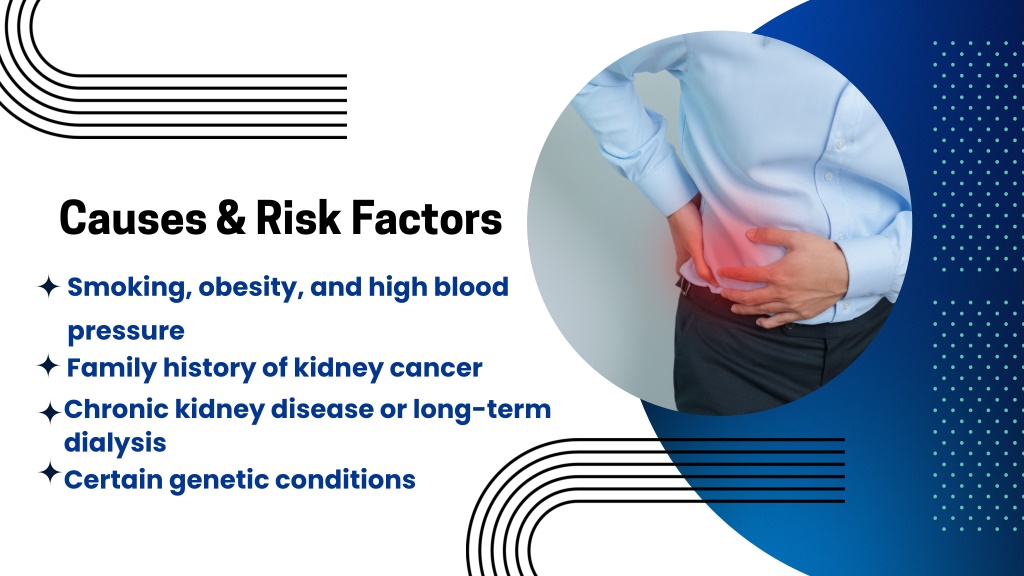 Causes & Risk Factors

✦ Smoking, obesity, and high blood pressure
✦ Family history of kidney cancer
✦ Chronic kidney disease or long-term dialysis
✦ Certain genetic conditions